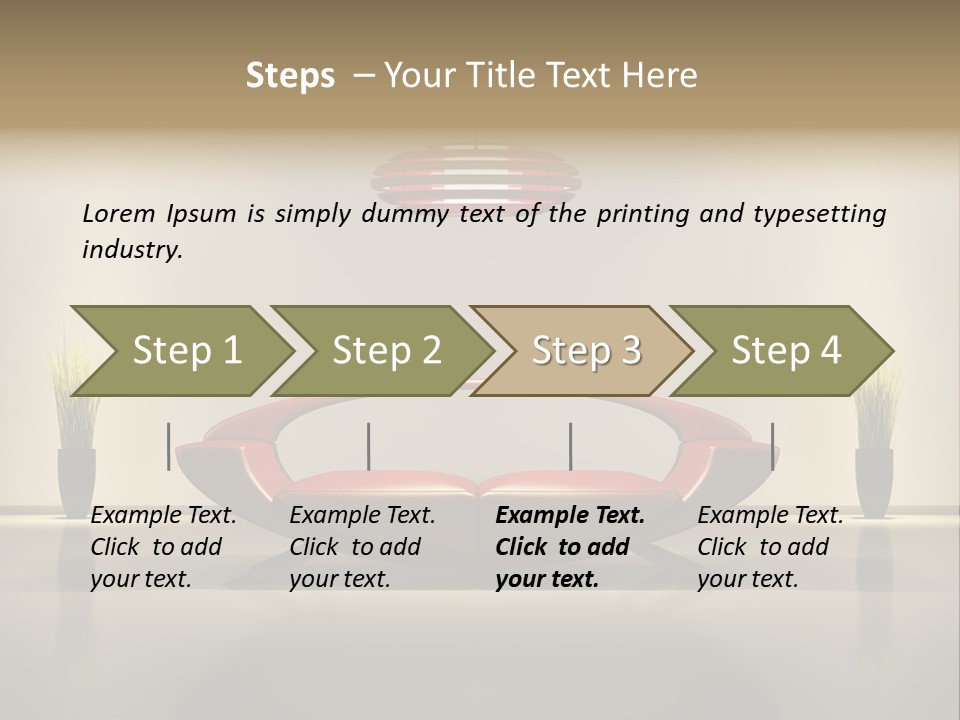 Steps – Your Title Text Here

Lorem Ipsum is simply dummy text of the printing and typesetting industry.

Step 1

Step 2

Step 3

Step 4

Example Text. Click to add your text.

Example Text. Click to add your text.

Example Text. Click to add your text.

Example Text. Click to add your text.